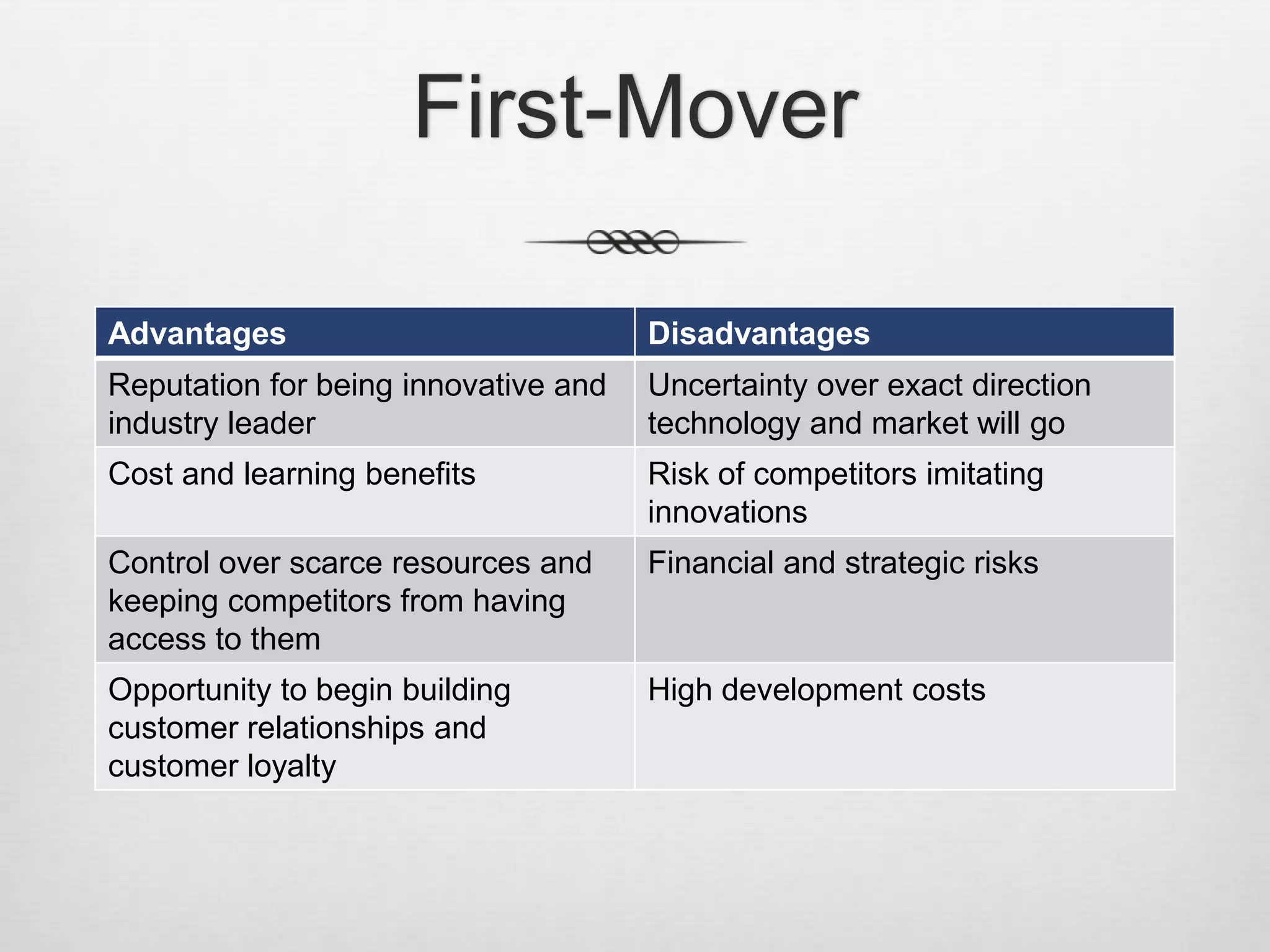 First-Mover

| Advantages | Disadvantages |
|---|---|
| Reputation for being innovative and industry leader | Uncertainty over exact direction technology and market will go |
| Cost and learning benefits | Risk of competitors imitating innovations |
| Control over scarce resources and keeping competitors from having access to them | Financial and strategic risks |
| Opportunity to begin building customer relationships and customer loyalty | High development costs |